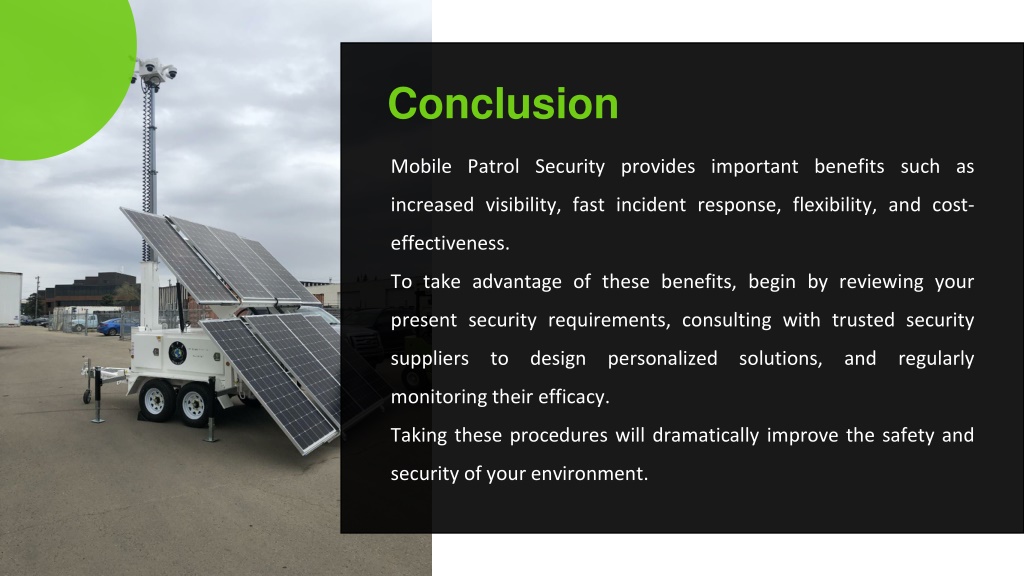 Conclusion

Mobile Patrol Security provides important benefits such as increased visibility, fast incident response, flexibility, and cost-effectiveness.

To take advantage of these benefits, begin by reviewing your present security requirements, consulting with trusted security suppliers to design personalized solutions, and regularly monitoring their efficacy.

Taking these procedures will dramatically improve the safety and security of your environment.